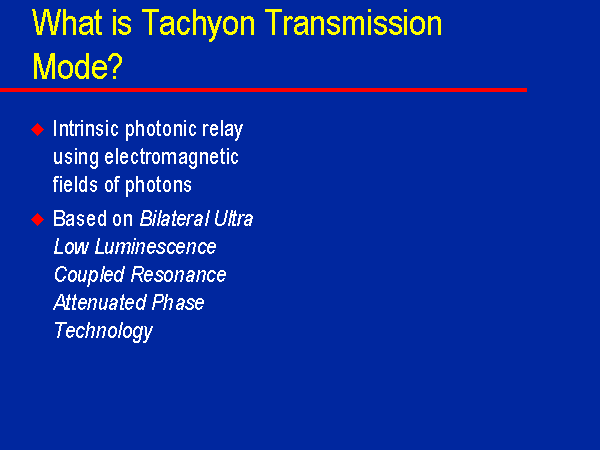 What is Tachyon Transmission Mode?

◆ Intrinsic photonic relay using electromagnetic fields of photons

◆ Based on Bilateral Ultra Low Luminescence Coupled Resonance Attenuated Phase Technology